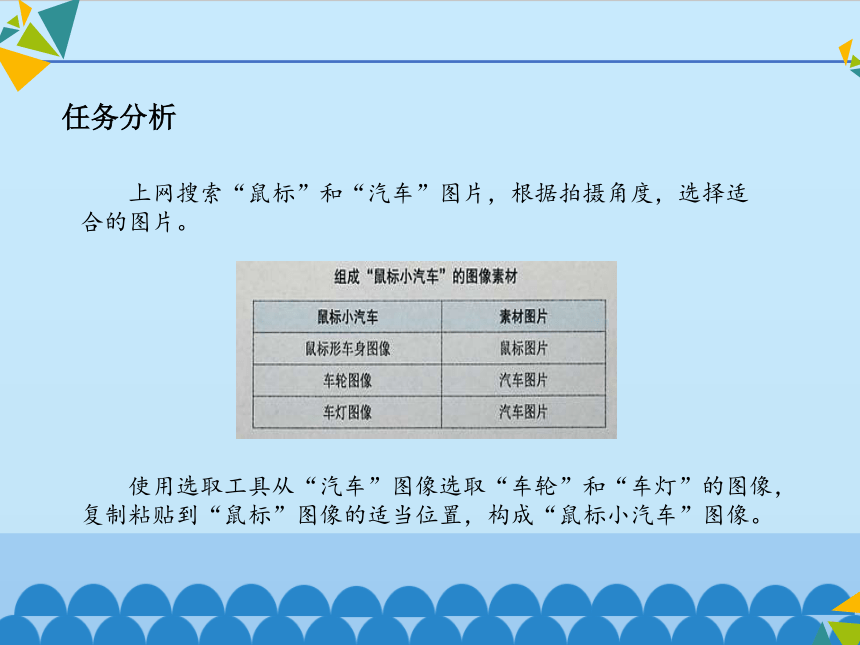 任务分析

上网搜索“鼠标”和“汽车”图片，根据拍摄角度，选择适合的图片。

组成“鼠标小汽车”的图像素材

| 鼠标小汽车 | 素材图片 |
|---|---|
| 鼠标形车身图像 | 鼠标图片 |
| 车轮图像 | 汽车图片 |
| 车灯图像 | 汽车图片 |

使用选取工具从“汽车”图像选取“车轮”和“车灯”的图像，复制粘贴到“鼠标”图像的适当位置，构成“鼠标小汽车”图像。